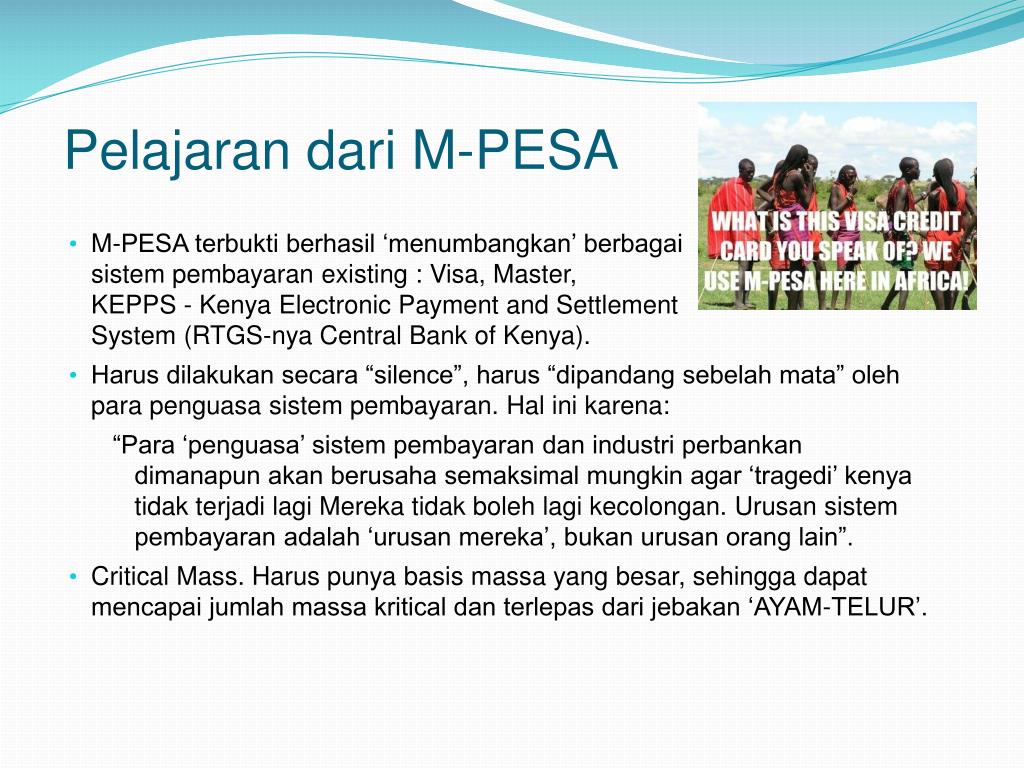 Pelajaran dari M-PESA

WHAT IS THIS VISA CREDIT CARD YOU SPEAK OF? WE USE M-PESA HERE IN AFRICA!

• M-PESA terbukti berhasil ‘menumbangkan’ berbagai sistem pembayaran existing : Visa, Master, KEPPS - Kenya Electronic Payment and Settlement System (RTGS-nya Central Bank of Kenya).
• Harus dilakukan secara “silence”, harus “dipandang sebelah mata” oleh para penguasa sistem pembayaran. Hal ini karena:

“Para ‘penguasa’ sistem pembayaran dan industri perbankan dimanapun akan berusaha semaksimal mungkin agar ‘tragedi’ kenya tidak terjadi lagi Mereka tidak boleh lagi kecolongan. Urusan sistem pembayaran adalah ‘urusan mereka’, bukan urusan orang lain”.

• Critical Mass. Harus punya basis massa yang besar, sehingga dapat mencapai jumlah massa kritical dan terlepas dari jebakan ‘AYAM-TELUR’.